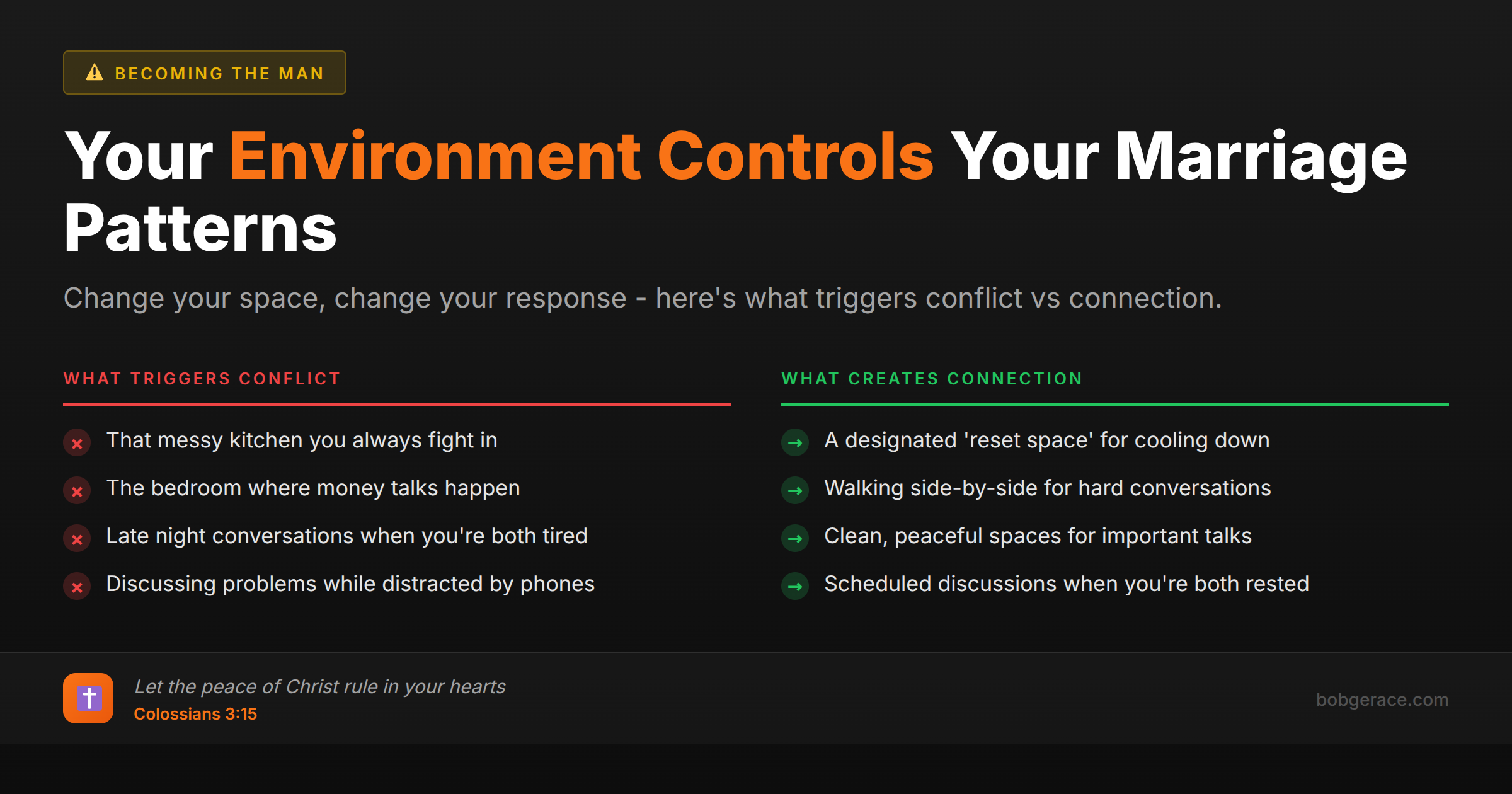 BECOMING THE MAN

Your Environment Controls Your Marriage Patterns

Change your space, change your response - here's what triggers conflict vs connection.

WHAT TRIGGERS CONFLICT

That messy kitchen you always fight in

The bedroom where money talks happen

Late night conversations when you're both tired

Discussing problems while distracted by phones

WHAT CREATES CONNECTION

A designated 'reset space' for cooling down

Walking side-by-side for hard conversations

Clean, peaceful spaces for important talks

Scheduled discussions when you're both rested

Let the peace of Christ rule in your hearts
Colossians 3:15

bobgerace.com